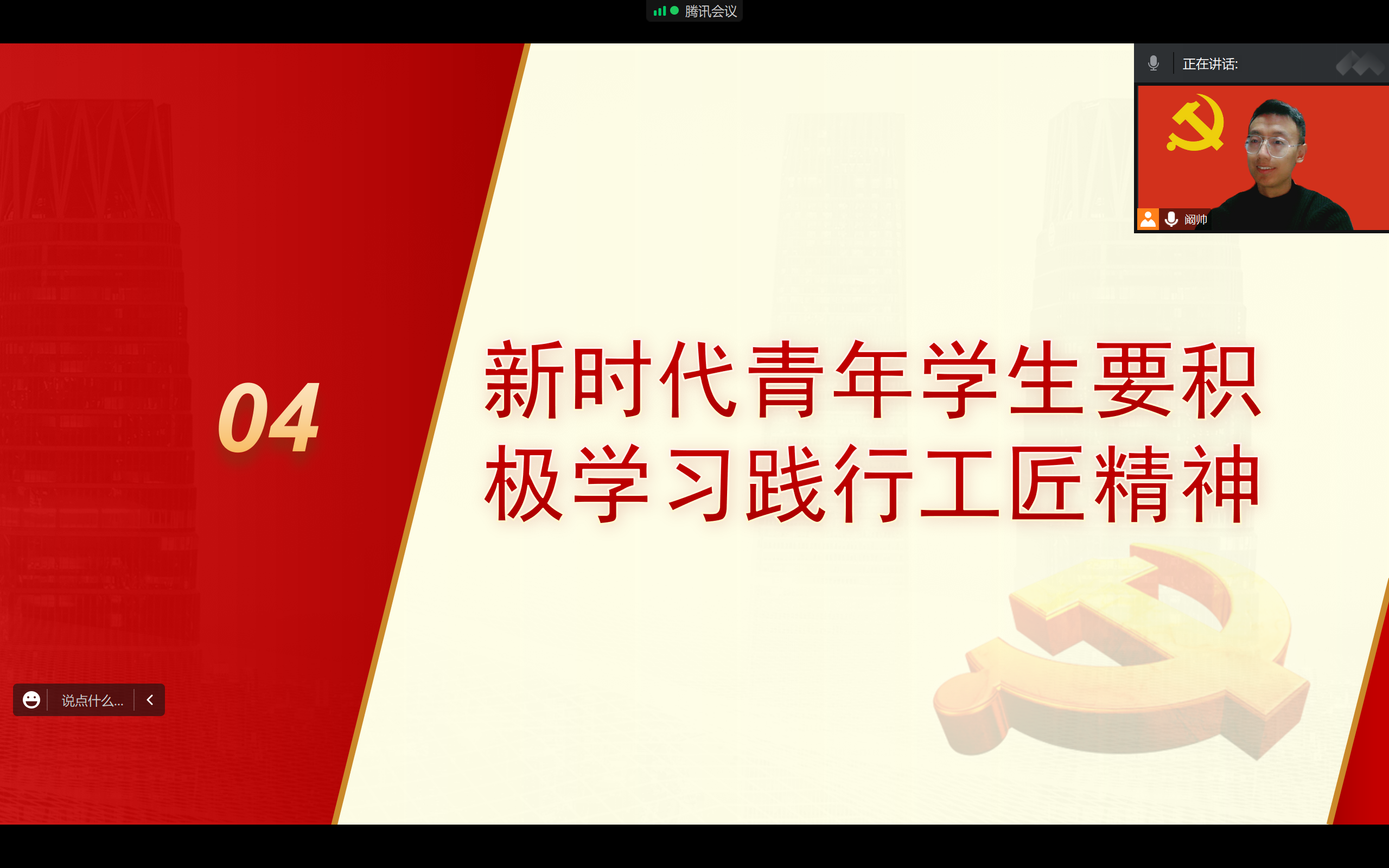 腾讯会议

正在讲话:

阚帅

04

新时代青年学生要积极学习践行工匠精神

说点什么...